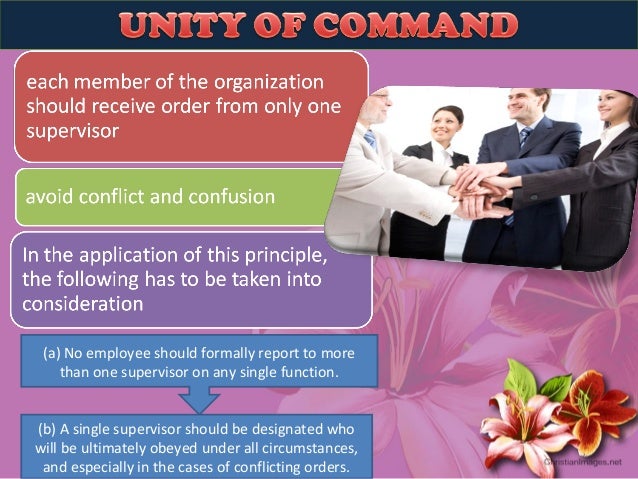 UNITY OF COMMAND

each member of the organization should receive order from only one supervisor

avoid conflict and confusion

In the application of this principle, the following has to be taken into consideration

(a) No employee should formally report to more than one supervisor on any single function.

(b) A single supervisor should be designated who will be ultimately obeyed under all circumstances, and especially in the cases of conflicting orders.

ChristianImages.net